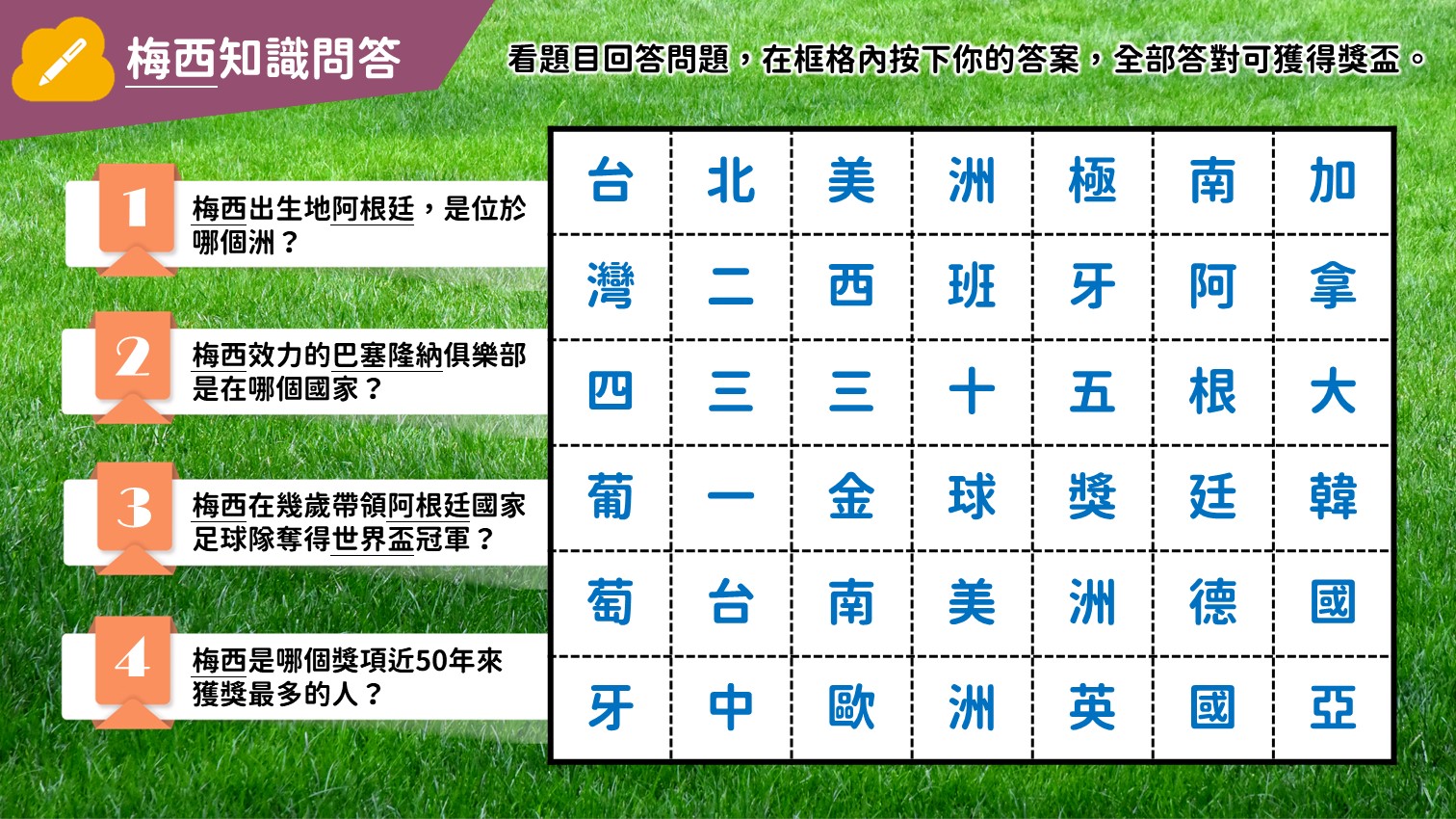 梅西知識問答

看題目回答問題，在框格內按下你的答案，全部答對可獲得獎盃。

1 梅西出生地阿根廷，是位於哪個洲？

2 梅西效力的巴塞隆納俱樂部是在哪個國家？

3 梅西在幾歲帶領阿根廷國家足球隊奪得世界盃冠軍？

4 梅西是哪個獎項近50年來獲獎最多的人？

| 台 | 北 | 美 | 洲 | 極 | 南 | 加 |
|---|---|---|---|---|---|---|
| 灣 | 二 | 西 | 班 | 牙 | 阿 | 拿 |
| 四 | 三 | 三 | 十 | 五 | 根 | 大 |
| 葡 | 一 | 金 | 球 | 獎 | 廷 | 韓 |
| 萄 | 台 | 南 | 美 | 洲 | 德 | 國 |
| 牙 | 中 | 歐 | 洲 | 英 | 國 | 亞 |